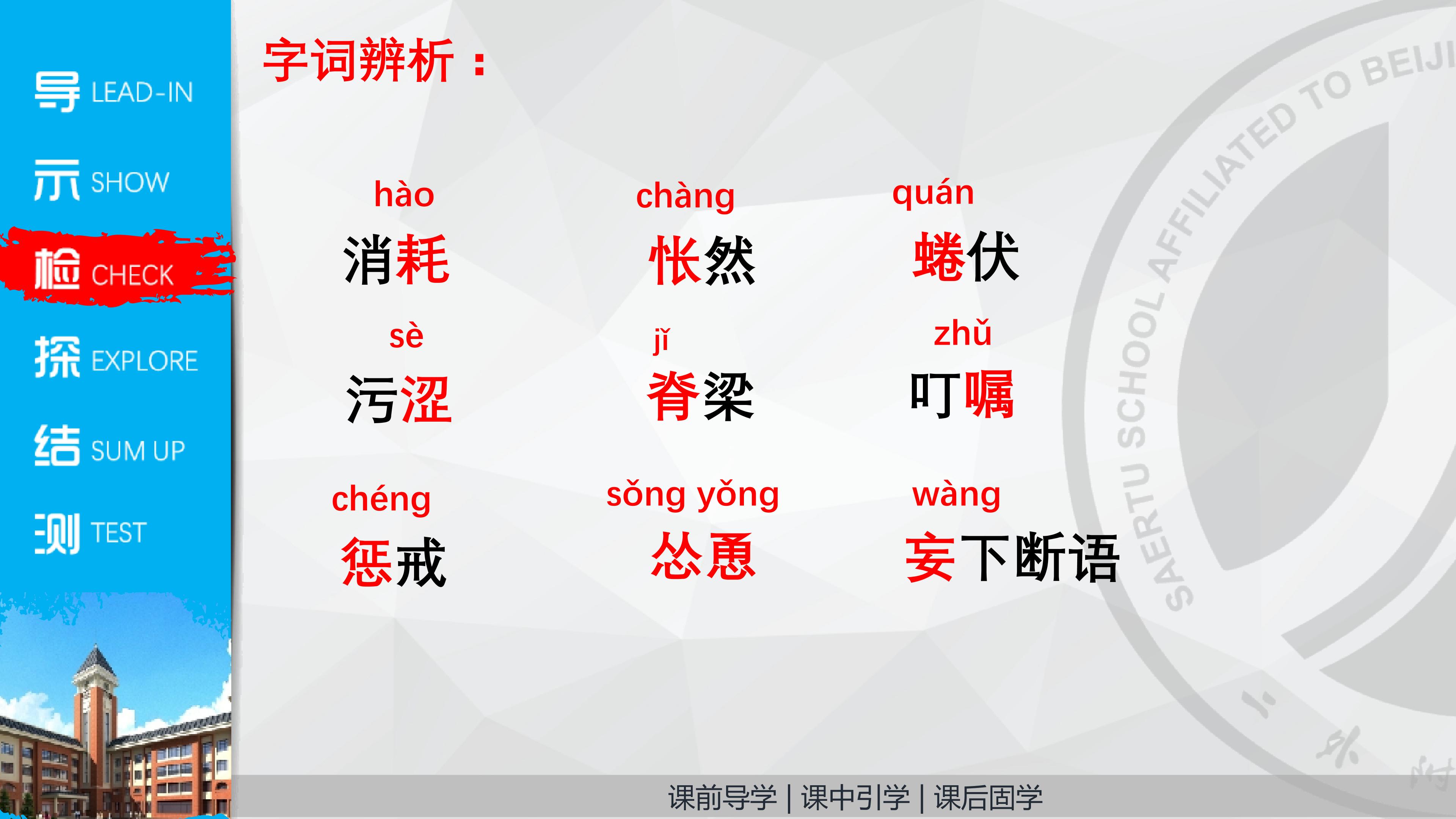 导 LEAD-IN

示 SHOW

检 CHECK

探 EXPLORE

结 SUM UP

测 TEST

字词辨析：

hào
消耗

chàng
怅然

quán
蜷伏

sè
污涩

jǐ
脊梁

zhǔ
叮嘱

chéng
惩戒

sǒng yǒng
怂恿

wàng
妄下断语

SAERTU SCHOOL AFFILIATED TO BEIJI

课前导学 | 课中引学 | 课后固学